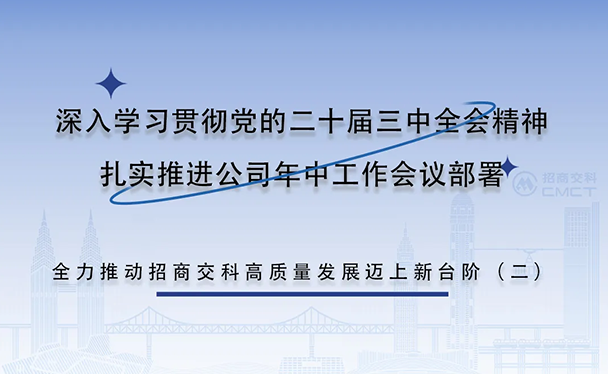 深入学习贯彻党的二十届三中全会精神

扎实推进公司年中工作会议部署

招商交科
CMCT

全力推动招商交科高质量发展迈上新台阶（二）